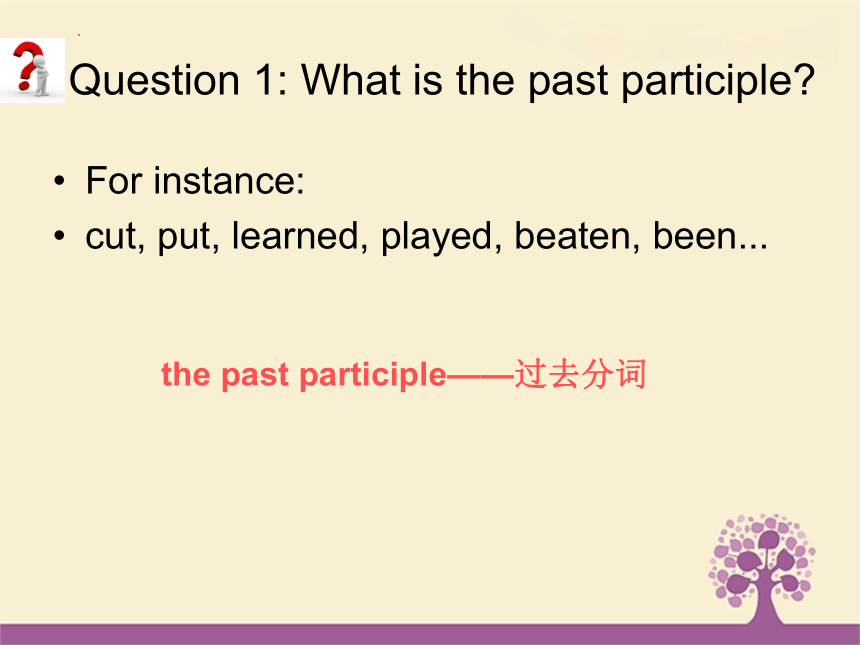 Question 1: What is the past participle?

• For instance:
• cut, put, learned, played, beaten, been...

the past participle——过去分词